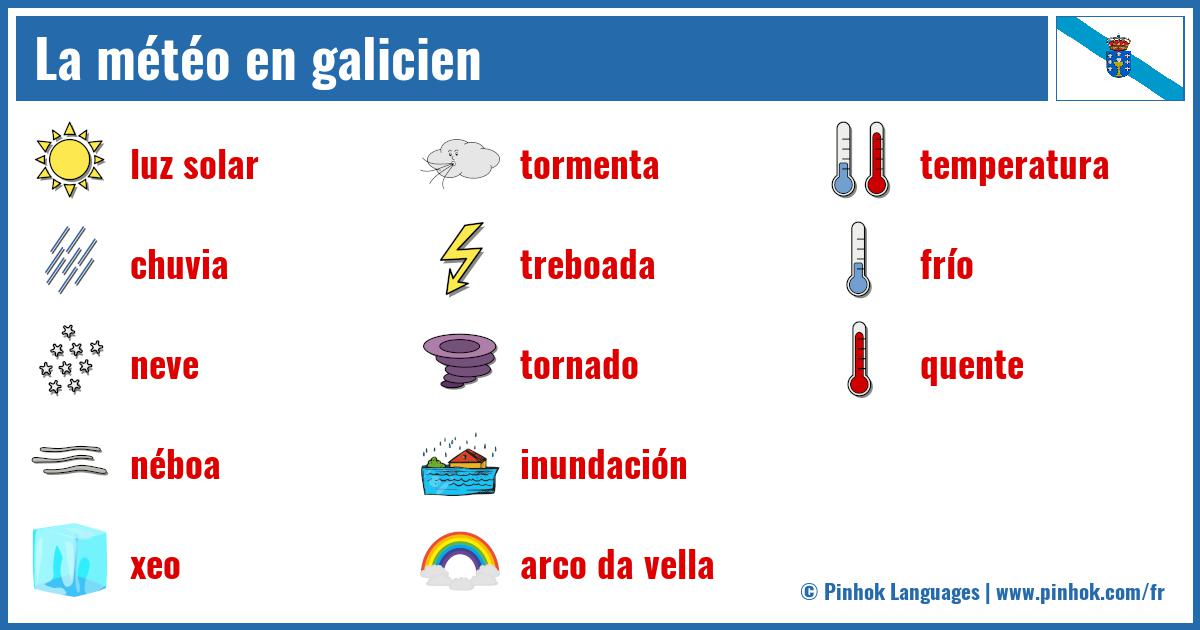 La météo en galicien

luz solar

chuvia

neve

néboa

xeo

tormenta

treboada

tornado

inundación

arco da vella

temperatura

frío

quente

© Pinhok Languages | www.pinhok.com/fr